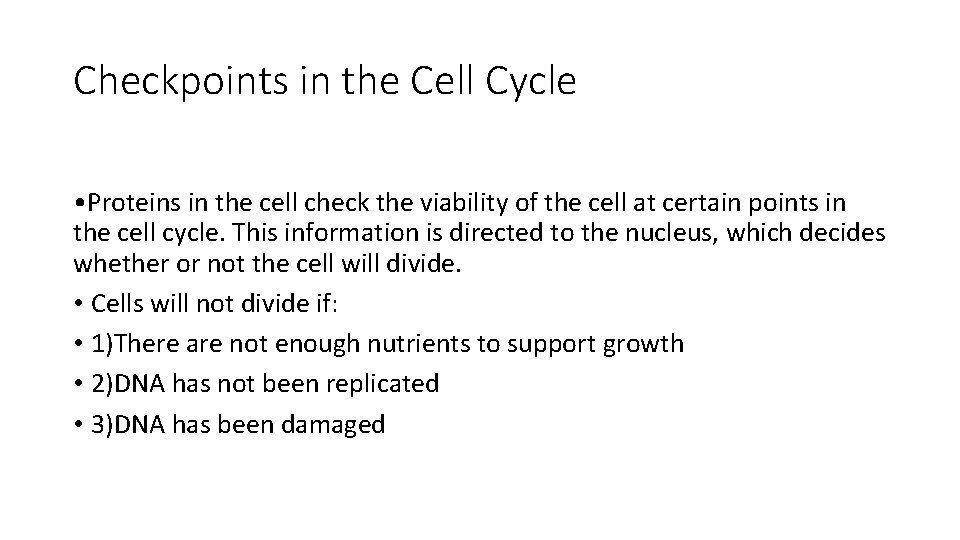 Checkpoints in the Cell Cycle

•Proteins in the cell check the viability of the cell at certain points in the cell cycle. This information is directed to the nucleus, which decides whether or not the cell will divide.

• Cells will not divide if:

• 1)There are not enough nutrients to support growth

• 2)DNA has not been replicated

• 3)DNA has been damaged